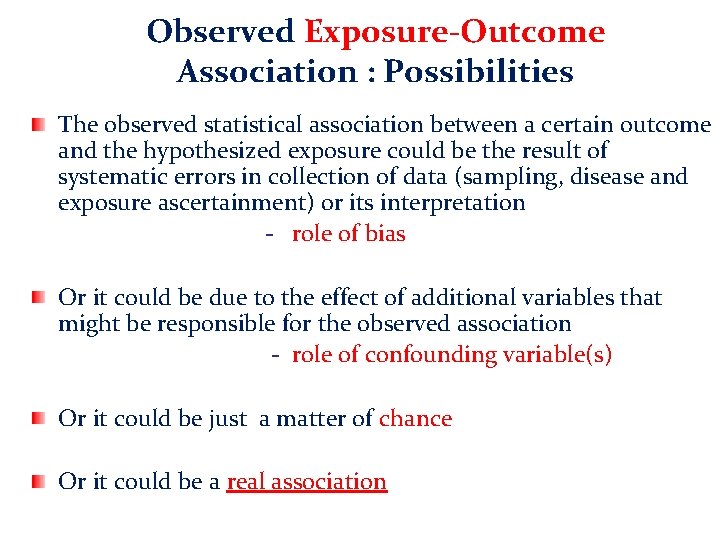 Observed Exposure-Outcome Association : Possibilities

The observed statistical association between a certain outcome and the hypothesized exposure could be the result of systematic errors in collection of data (sampling, disease and exposure ascertainment) or its interpretation

- role of bias

Or it could be due to the effect of additional variables that might be responsible for the observed association

- role of confounding variable(s)

Or it could be just a matter of chance

Or it could be a real association